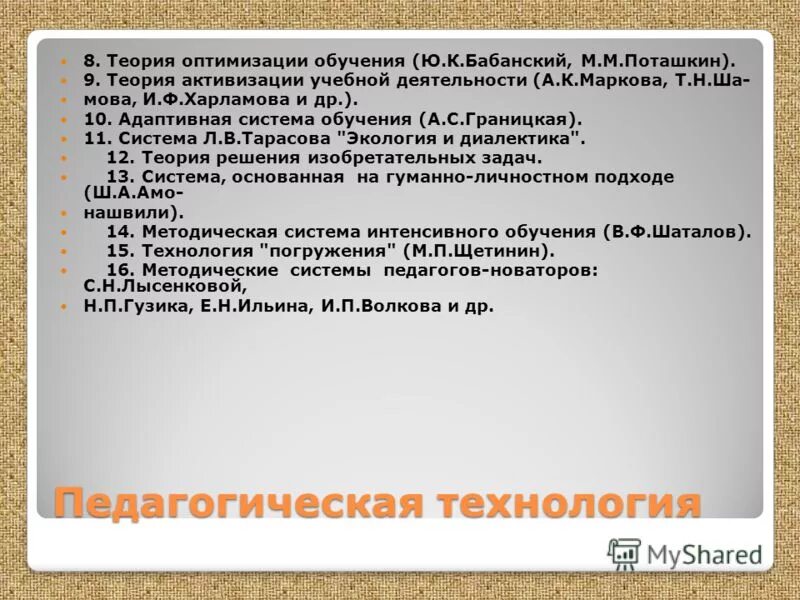 8. Теория оптимизации обучения (Ю.К.Бабанский, М.М.Поташкин).
9. Теория активизации учебной деятельности (А.К.Маркова, Т.Н.Шамова, И.Ф.Харламова и др.).
10. Адаптивная система обучения (А.С.Границкая).
11. Система Л.В.Тарасова "Экология и диалектика".
12. Теория решения изобретательных задач.
13. Система, основанная на гуманно-личностном подходе (Ш.А.Амонашвили).
14. Методическая система интенсивного обучения (В.Ф.Шаталов).
15. Технология "погружения" (М.П.Щетинин).
16. Методические системы педагогов-новаторов: С.Н.Лысенковой,
Н.П.Гузика, Е.Н.Ильина, И.П.Волкова и др.

Педагогическая технология

MyShared